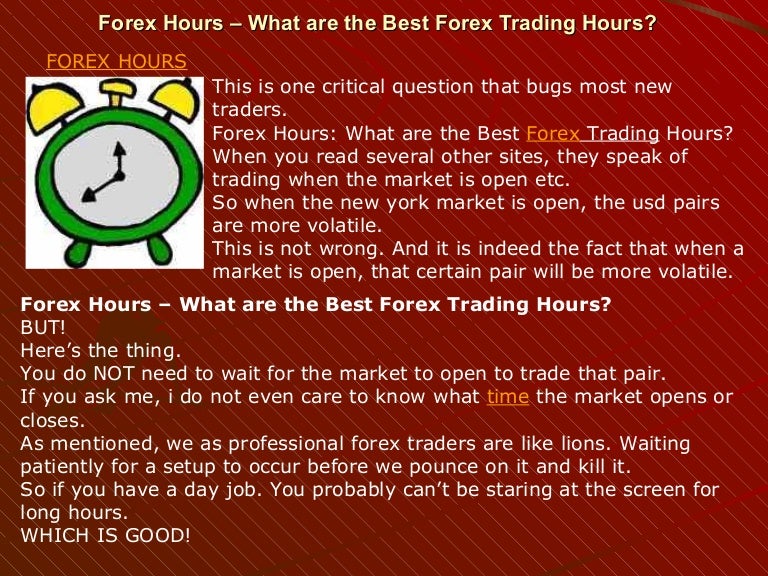 Forex Hours – What are the Best Forex Trading Hours?

FOREX HOURS

This is one critical question that bugs most new traders.
Forex Hours: What are the Best Forex Trading Hours?
When you read several other sites, they speak of trading when the market is open etc.
So when the new york market is open, the usd pairs are more volatile.
This is not wrong. And it is indeed the fact that when a market is open, that certain pair will be more volatile.

Forex Hours – What are the Best Forex Trading Hours?
BUT!
Here's the thing.
You do NOT need to wait for the market to open to trade that pair.
If you ask me, i do not even care to know what time the market opens or closes.
As mentioned, we as professional forex traders are like lions. Waiting patiently for a setup to occur before we pounce on it and kill it.
So if you have a day job. You probably can't be staring at the screen for long hours.
WHICH IS GOOD!